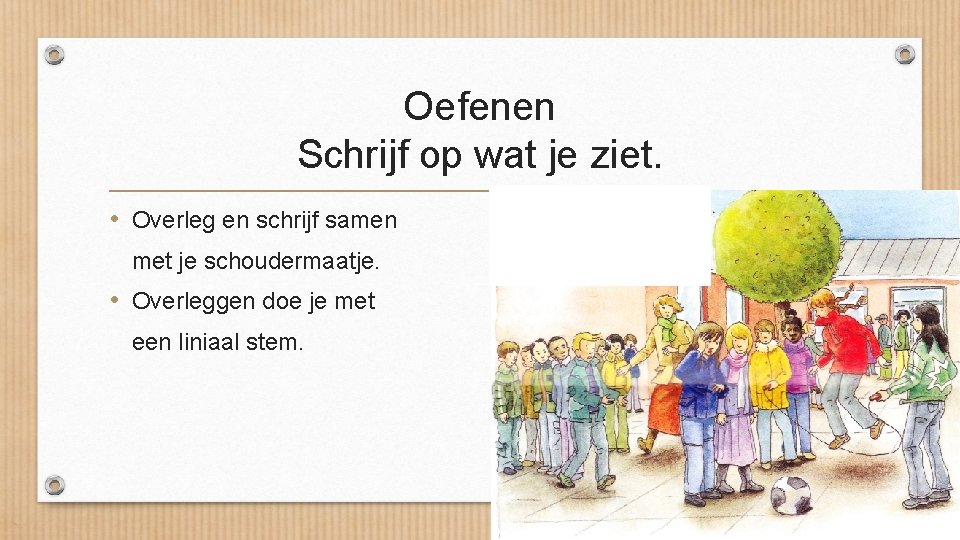 Oefenen
Schrijf op wat je ziet.

• Overleg en schrijf samen met je schoudermaatje.
• Overleggen doe je met een liniaal stem.